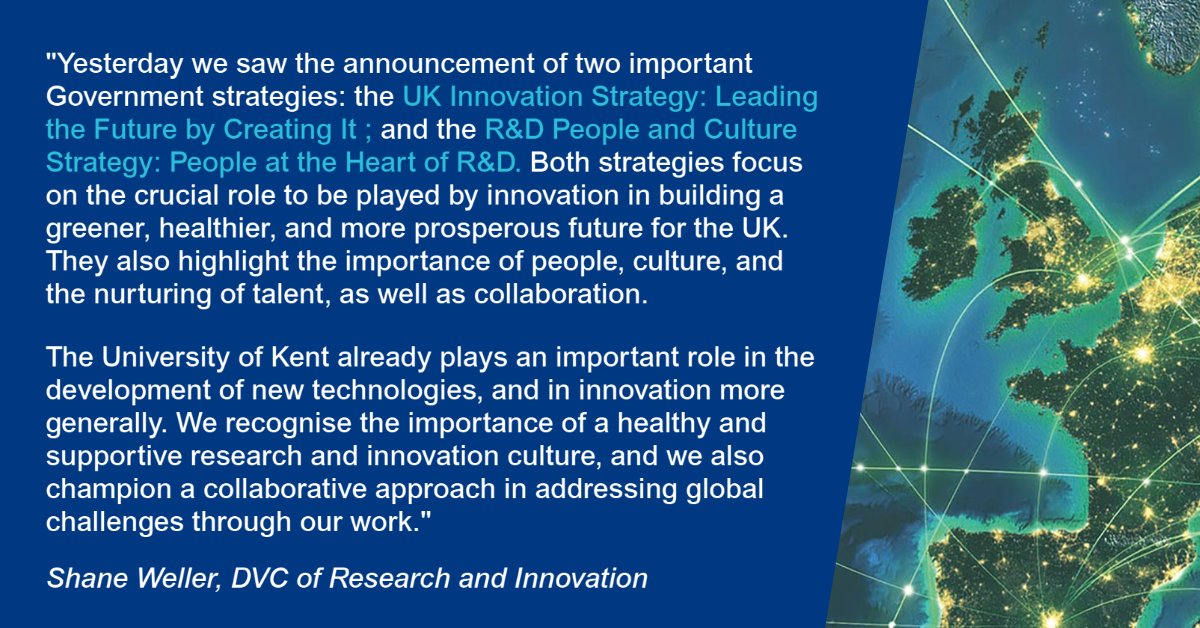 "Yesterday we saw the announcement of two important Government strategies: the UK Innovation Strategy: Leading the Future by Creating It ; and the R&D People and Culture Strategy: People at the Heart of R&D. Both strategies focus on the crucial role to be played by innovation in building a greener, healthier, and more prosperous future for the UK. They also highlight the importance of people, culture, and the nurturing of talent, as well as collaboration.

The University of Kent already plays an important role in the development of new technologies, and in innovation more generally. We recognise the importance of a healthy and supportive research and innovation culture, and we also champion a collaborative approach in addressing global challenges through our work."

Shane Weller, DVC of Research and Innovation